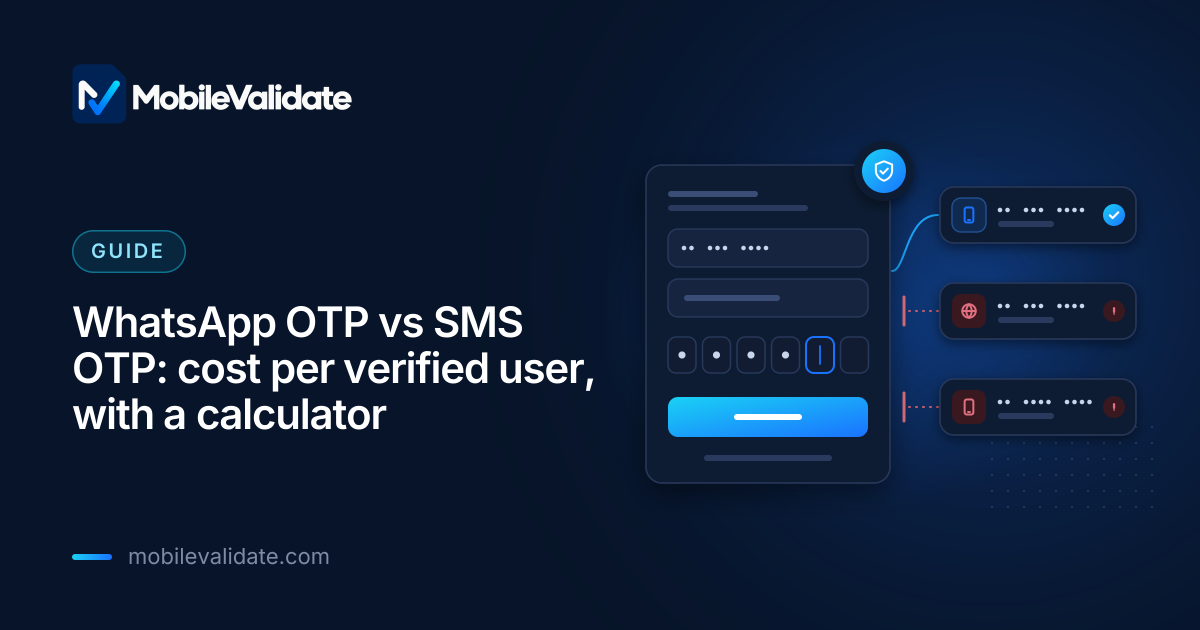 MobileValidate

GUIDE

WhatsApp OTP vs SMS OTP: cost per verified user, with a calculator

mobilevalidate.com